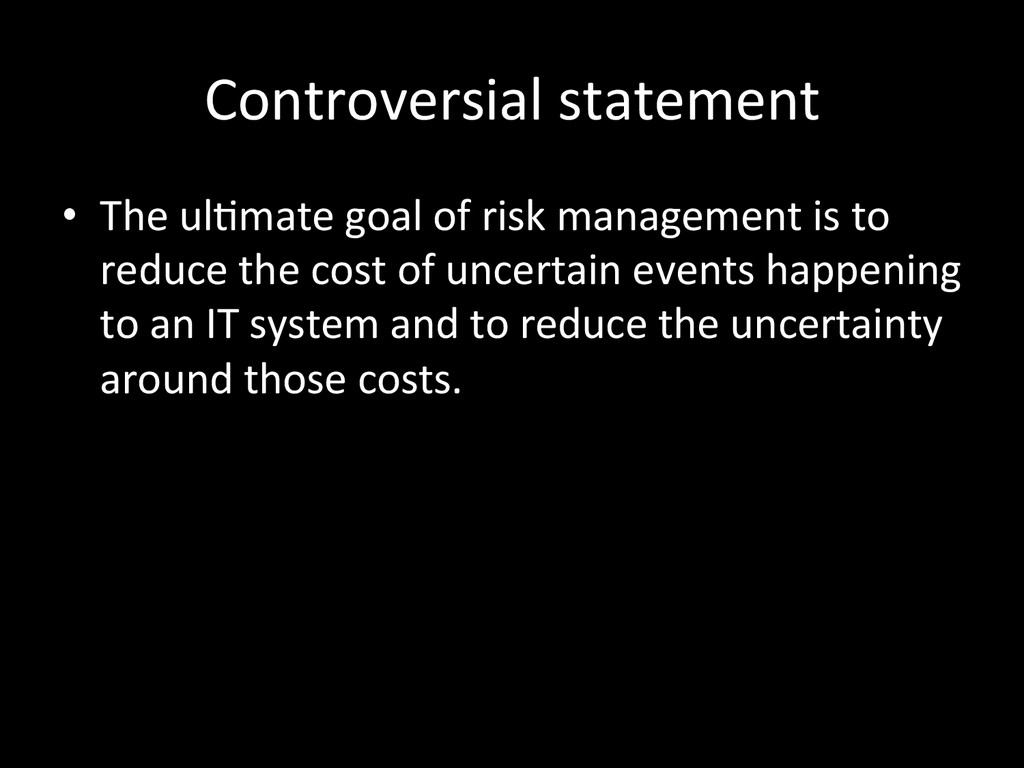 Controversial statement

• The ultimate goal of risk management is to reduce the cost of uncertain events happening to an IT system and to reduce the uncertainty around those costs.